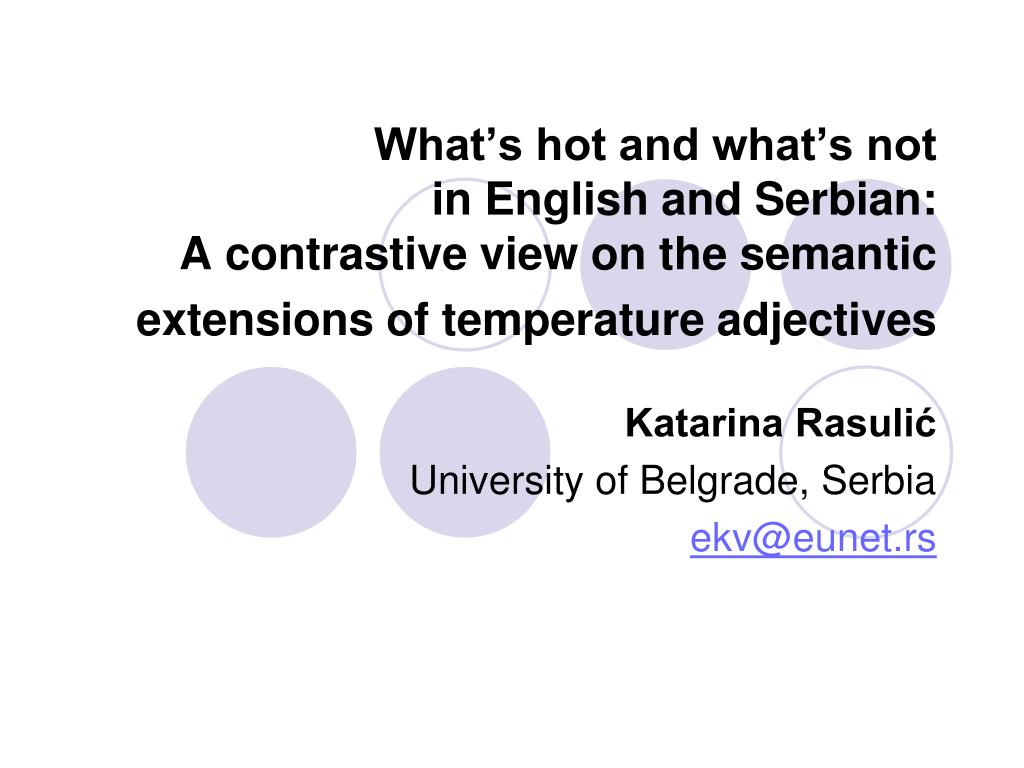 What’s hot and what’s not
in English and Serbian:
A contrastive view on the semantic extensions of temperature adjectives

Katarina Rasulić
University of Belgrade, Serbia
ekv@eunet.rs